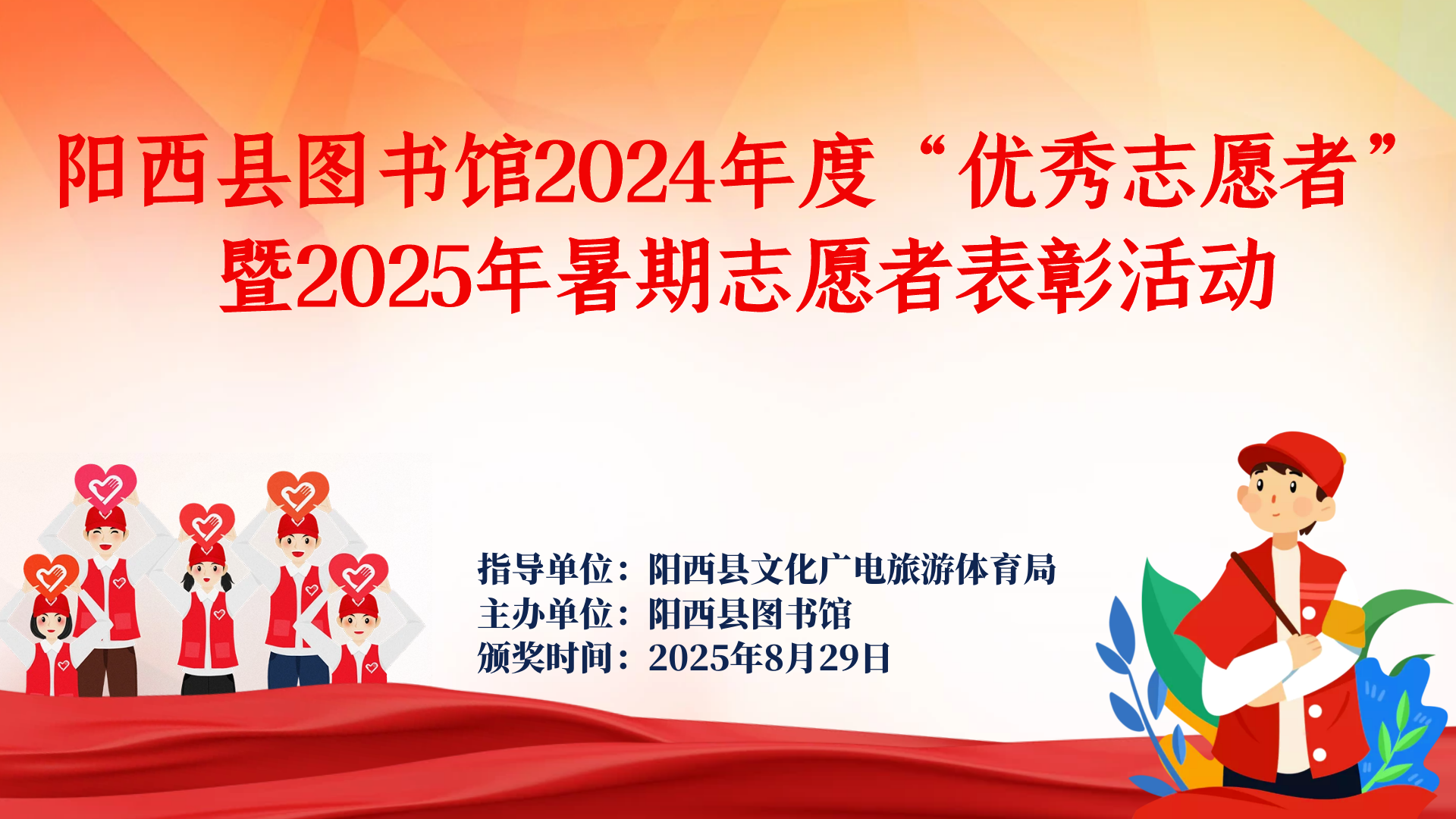 阳西县图书馆2024年度“优秀志愿者”暨2025年暑期志愿者表彰活动

指导单位：阳西县文化广电旅游体育局
主办单位：阳西县图书馆
颁奖时间：2025年8月29日